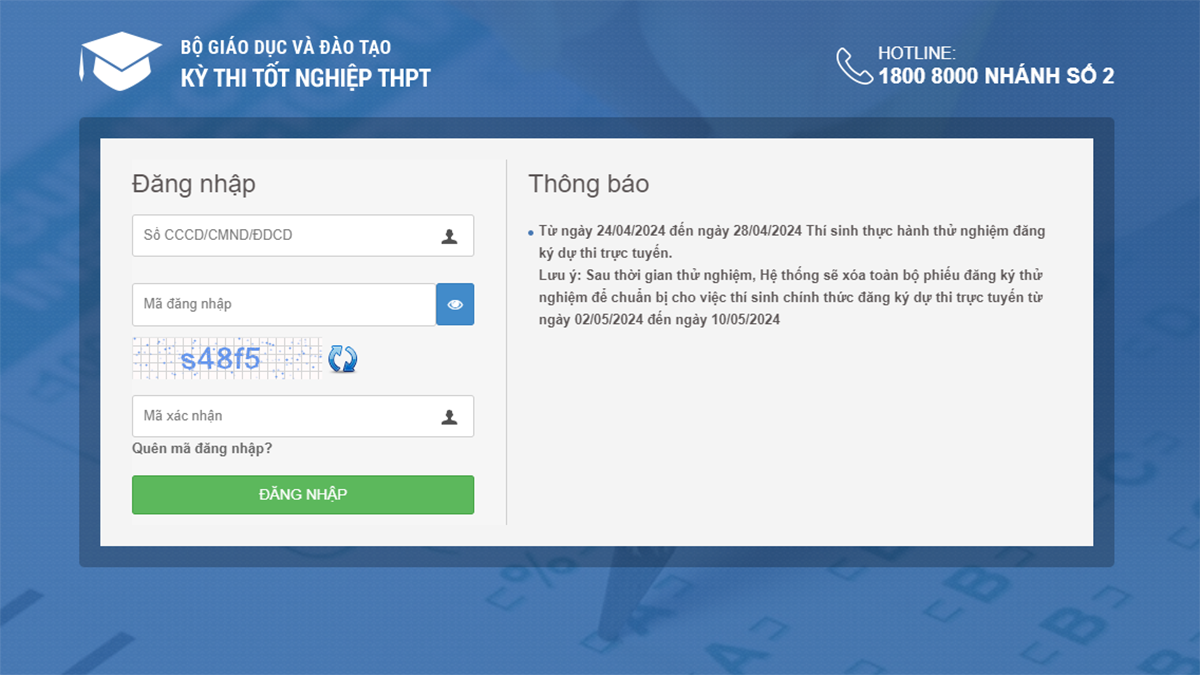 BỘ GIÁO DỤC VÀ ĐÀO TẠO
KỲ THI TỐT NGHIỆP THPT

HOTLINE:
1800 8000 NHÁNH SỐ 2

Đăng nhập

Số CCCD/CMND/ĐDCD

Mã đăng nhập

s48f5

Mã xác nhận

Quên mã đăng nhập?

ĐĂNG NHẬP

Thông báo

Từ ngày 24/04/2024 đến ngày 28/04/2024 Thí sinh thực hành thử nghiệm đăng ký dự thi trực tuyến.
Lưu ý: Sau thời gian thử nghiệm, Hệ thống sẽ xóa toàn bộ phiếu đăng ký thử nghiệm để chuẩn bị cho việc thí sinh chính thức đăng ký dự thi trực tuyến từ ngày 02/05/2024 đến ngày 10/05/2024